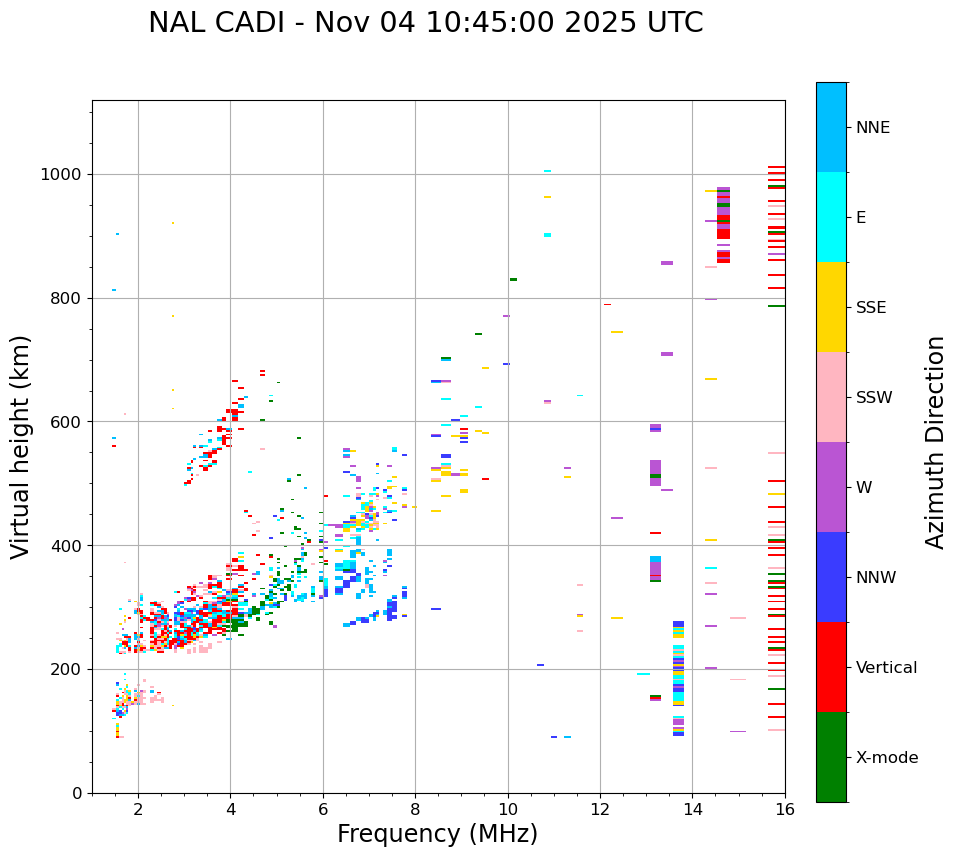 NAL CADI - Nov 04 10:45:00 2025 UTC

Virtual height (km)

1000
800
600
400
200
0

2
4
6
8
10
12
14
16

Frequency (MHz)

NNE
E
SSE
SSW
W
NNW
Vertical
X-mode

Azimuth Direction